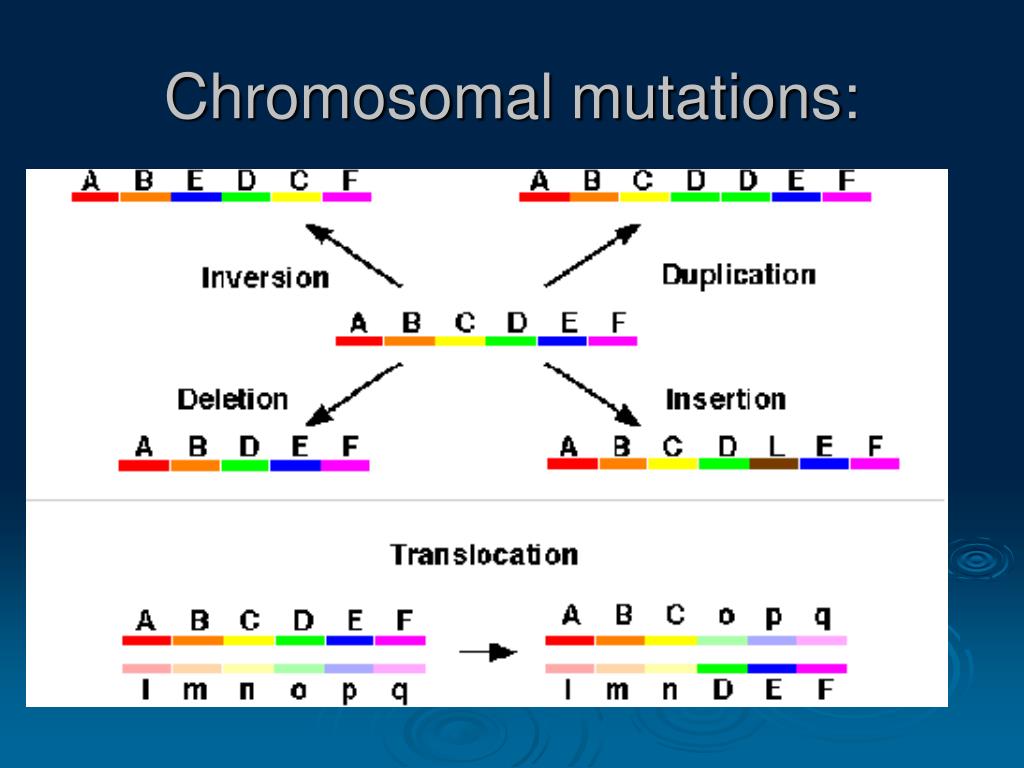 Chromosomal mutations:

A B E D C F

A B C D D E F

Inversion

Duplication

A B C D E F

Deletion

Insertion

A B D E F

A B C D L E F

Translocation

A B C D E F

l m n o p q

A B C o p q

l m n D E F